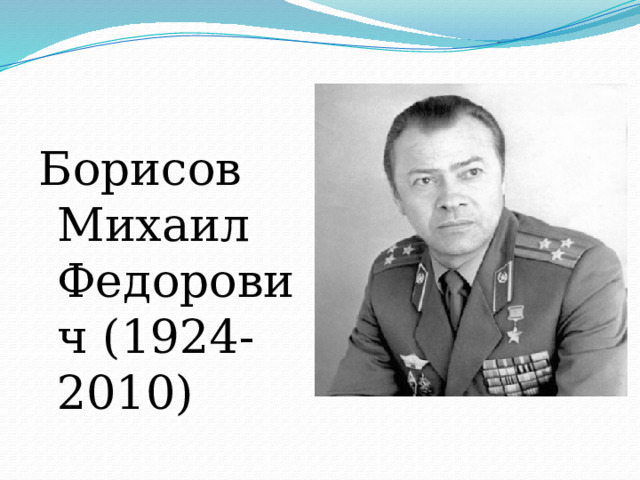 Борисов Михаил Федорович (1924-2010)